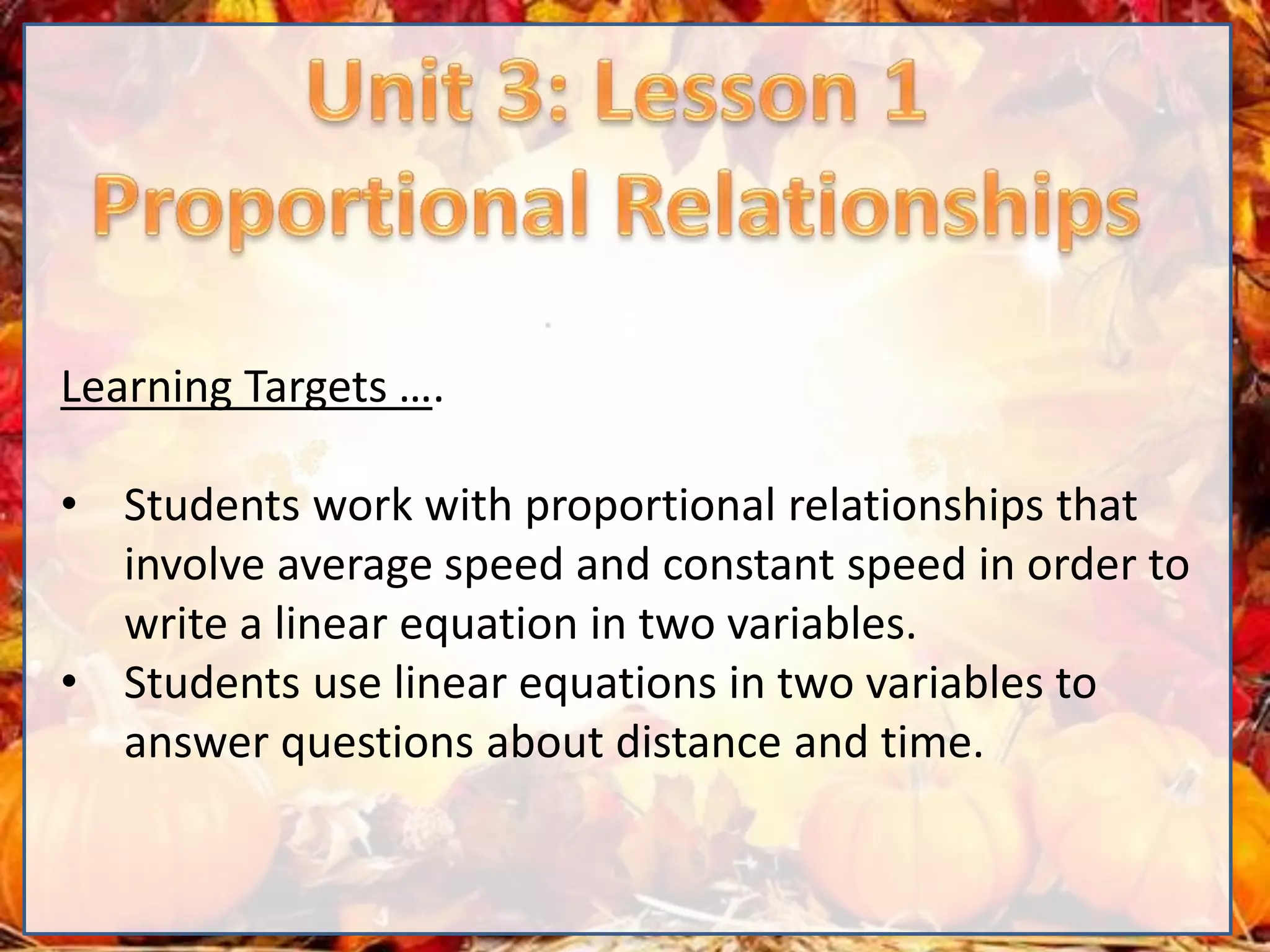 Unit 3: Lesson 1
Proportional Relationships

Learning Targets ….

• Students work with proportional relationships that involve average speed and constant speed in order to write a linear equation in two variables.
• Students use linear equations in two variables to answer questions about distance and time.